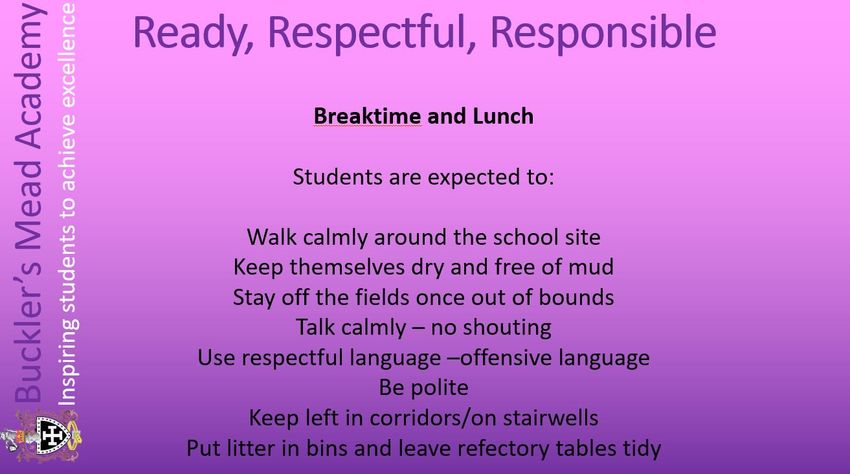 Buckler's Mead Academy
Inspiring students to achieve excellence

Ready, Respectful, Responsible

Breaktime and Lunch

Students are expected to:

Walk calmly around the school site
Keep themselves dry and free of mud
Stay off the fields once out of bounds
Talk calmly – no shouting
Use respectful language –offensive language
Be polite
Keep left in corridors/on stairwells
Put litter in bins and leave refectory tables tidy